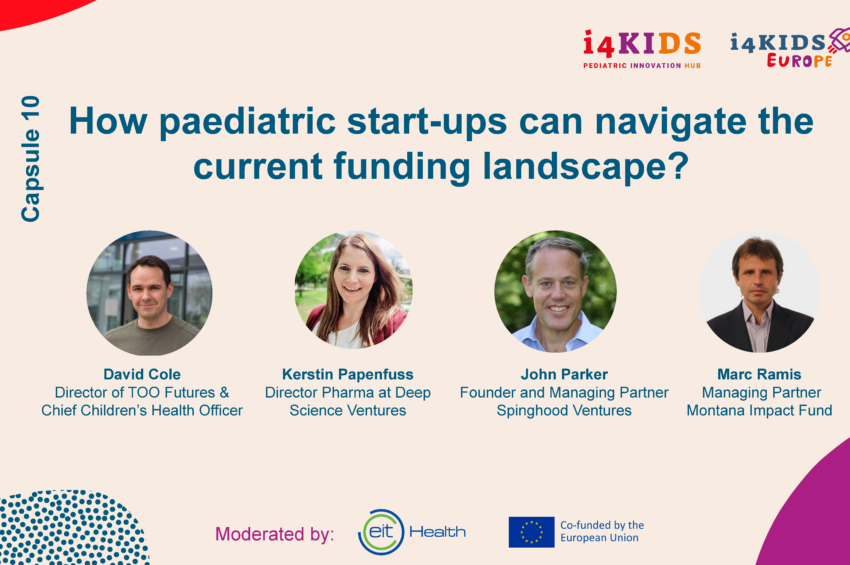 i4KIDS
PEDIATRIC INNOVATION HUB

i4KIDS
EUROPE

Capsule 10

How paediatric start-ups can navigate the current funding landscape?

David Cole
Director of TOO Futures & Chief Children's Health Officer

Kerstin Papenfuss
Director Pharma at Deep Science Ventures

John Parker
Founder and Managing Partner Spinghood Ventures

Marc Ramis
Managing Partner
Montana Impact Fund

Moderated by:

eit Health

Co-funded by the European Union